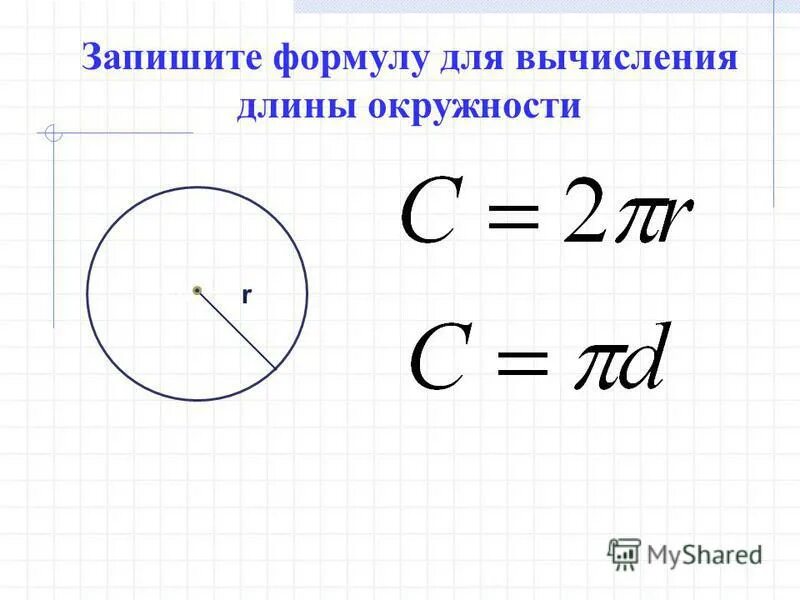 Запишите формулу для вычисления длины окружности

r

$C = 2\pi r$

$C = \pi d$

MyShared